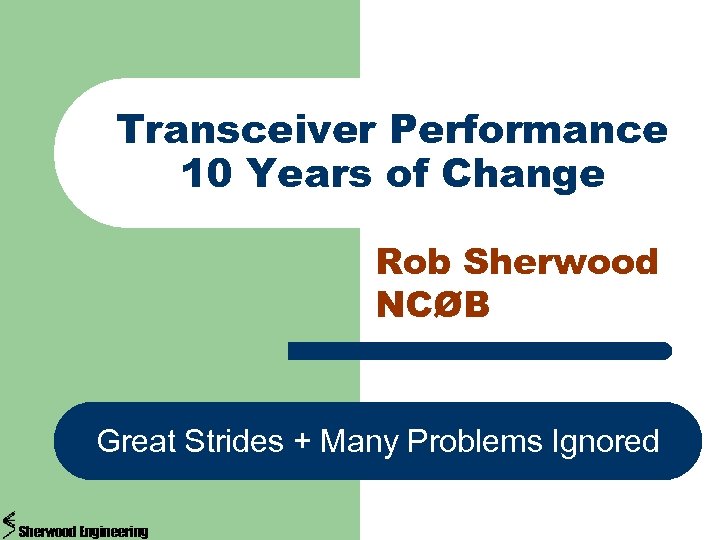 Transceiver Performance
10 Years of Change

Rob Sherwood
NCØB

Great Strides + Many Problems Ignored

Sherwood Engineering